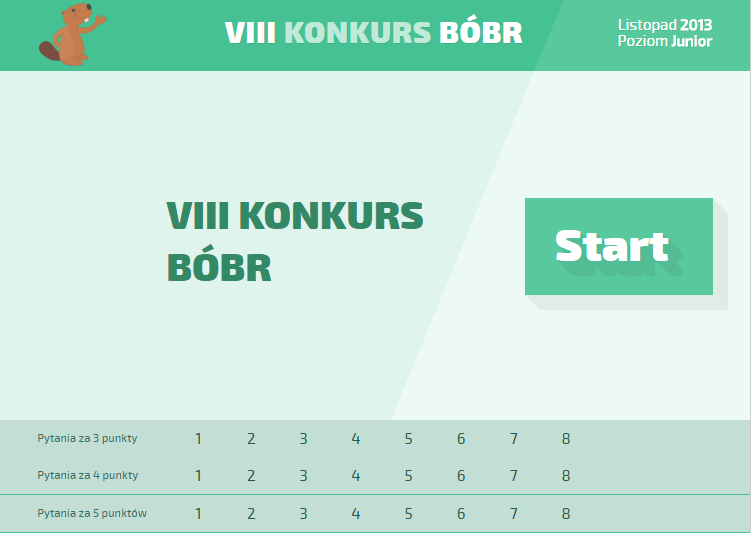 VIII KONKURS BÓBR

Listopad 2013
Poziom Junior

VIII KONKURS BÓBR

Start

| Pytania za 3 punkty | 1 | 2 | 3 | 4 | 5 | 6 | 7 | 8 |
|---|---|---|---|---|---|---|---|---|
| Pytania za 4 punkty | 1 | 2 | 3 | 4 | 5 | 6 | 7 | 8 |
| Pytania za 5 punktów | 1 | 2 | 3 | 4 | 5 | 6 | 7 | 8 |